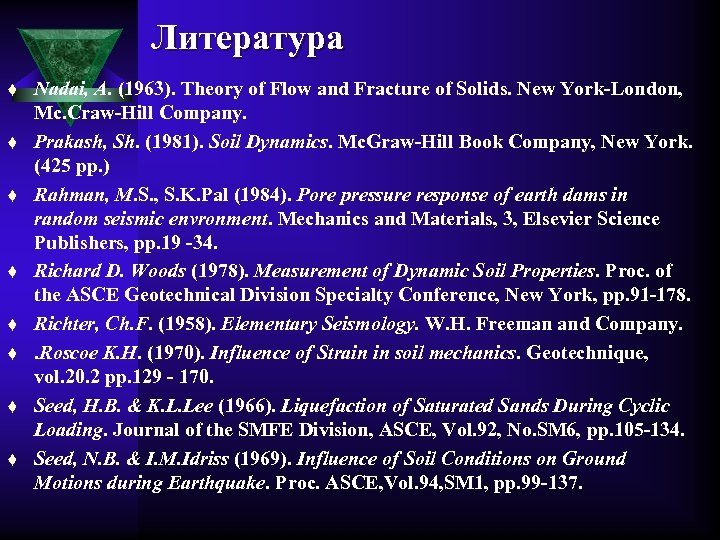 Литература

♦ Nadai, A. (1963). Theory of Flow and Fracture of Solids. New York-London, Mc.Craw-Hill Company.

♦ Prakash, Sh. (1981). Soil Dynamics. McGraw-Hill Book Company, New York. (425 pp.)

♦ Rahman, M.S., S.K.Pal (1984). Pore pressure response of earth dams in random seismic envronment. Mechanics and Materials, 3, Elsevier Science Publishers, pp.19 -34.

♦ Richard D. Woods (1978). Measurement of Dynamic Soil Properties. Proc. of the ASCE Geotechnical Division Specialty Conference, New York, pp.91-178.

♦ Richter, Ch.F. (1958). Elementary Seismology. W.H. Freeman and Company.

♦ .Roscoe K.H. (1970). Influence of Strain in soil mechanics. Geotechnique, vol.20.2 pp.129 - 170.

♦ Seed, H.B. & K.L.Lee (1966). Liquefaction of Saturated Sands During Cyclic Loading. Journal of the SMFE Division, ASCE, Vol.92, No.SM6, pp.105-134.

♦ Seed, N.B. & I.M.Idriss (1969). Influence of Soil Conditions on Ground Motions during Earthquake. Proc. ASCE,Vol.94,SM1, pp.99-137.